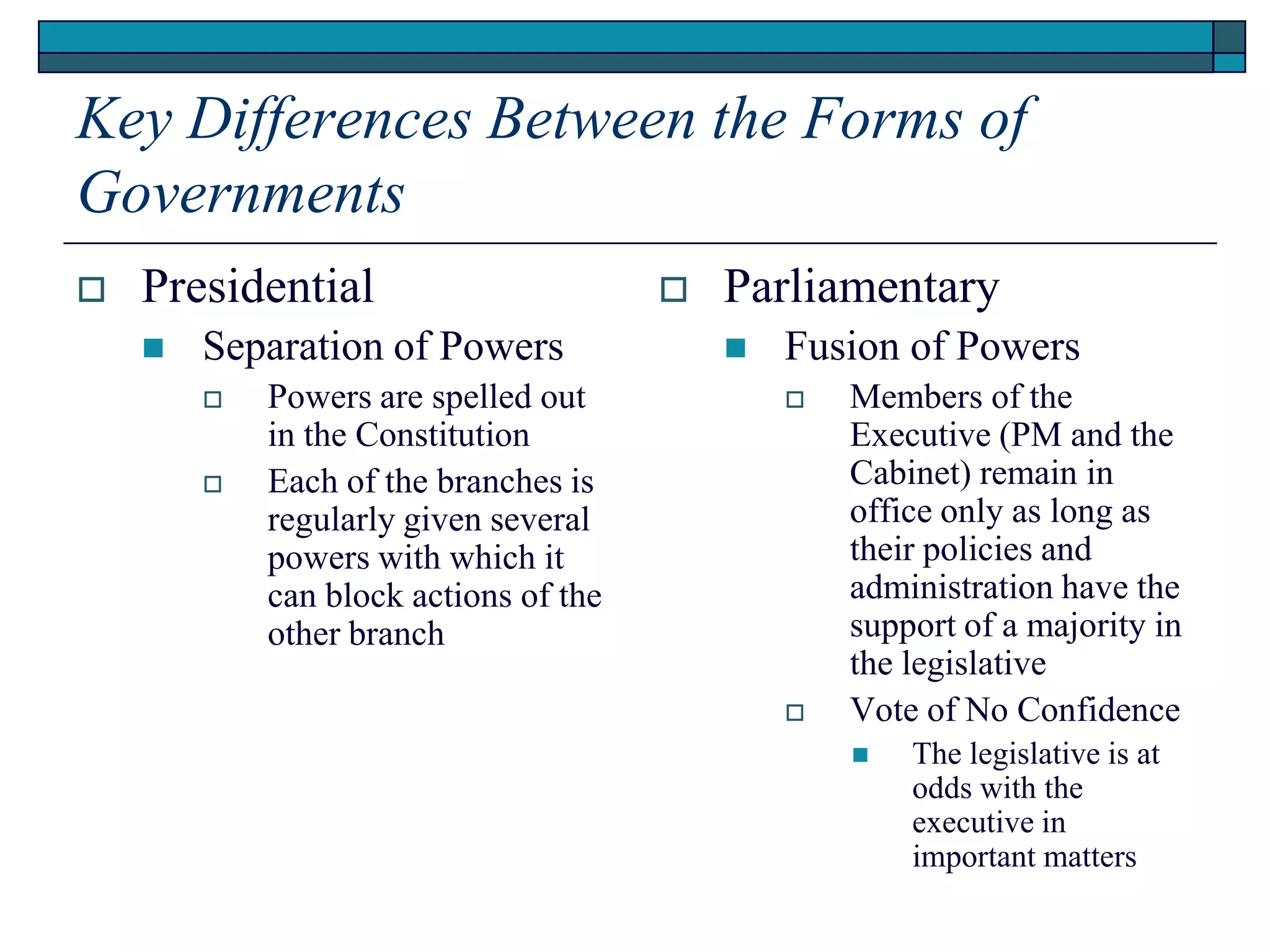 Key Differences Between the Forms of Governments

Presidential

Separation of Powers

Powers are spelled out in the Constitution

Each of the branches is regularly given several powers with which it can block actions of the other branch

Parliamentary

Fusion of Powers

Members of the Executive (PM and the Cabinet) remain in office only as long as their policies and administration have the support of a majority in the legislative

Vote of No Confidence

The legislative is at odds with the executive in important matters